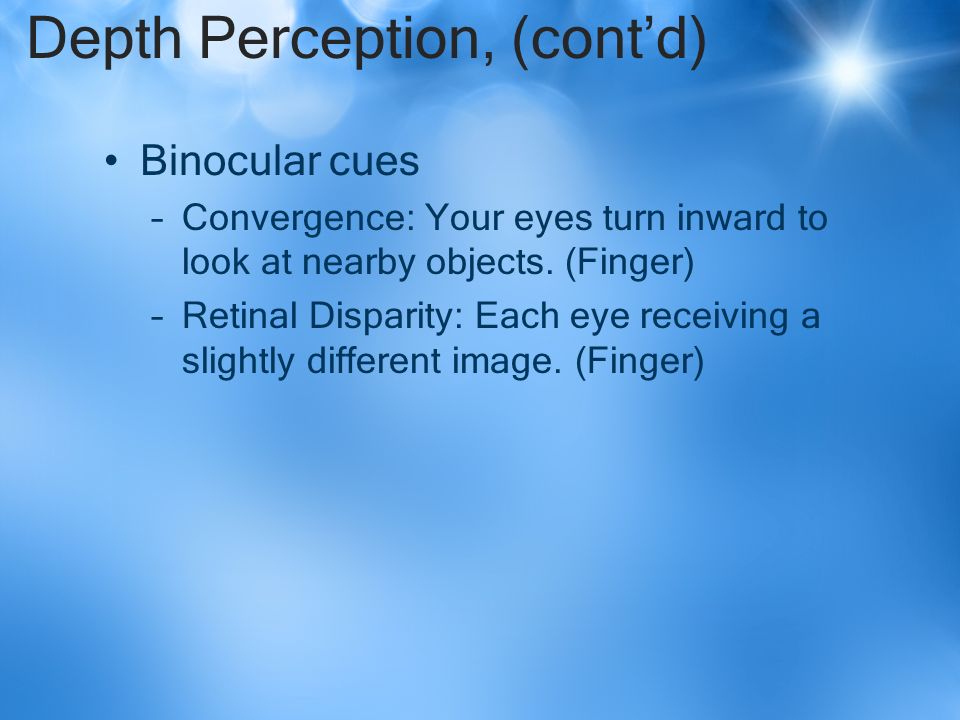 Depth Perception, (cont’d)

• Binocular cues
– Convergence: Your eyes turn inward to look at nearby objects. (Finger)
– Retinal Disparity: Each eye receiving a slightly different image. (Finger)